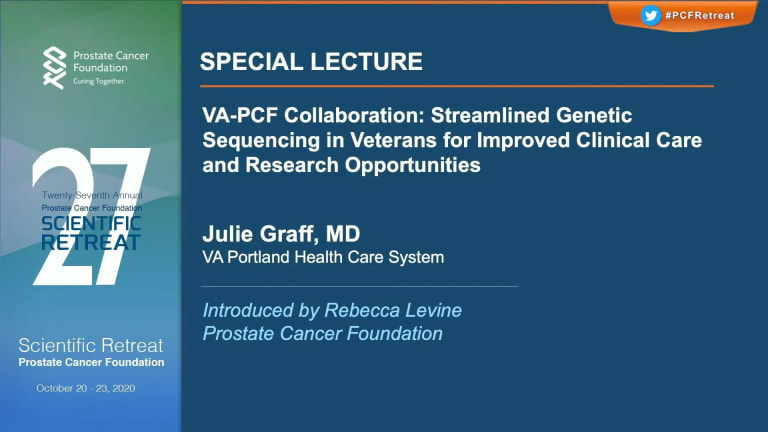 Prostate Cancer Foundation
Curing Together

27
Twenty-Seventh Annual
Prostate Cancer Foundation
SCIENTIFIC RETREAT

Scientific Retreat
Prostate Cancer Foundation

October 20 - 23, 2020

#PCFRetreat

SPECIAL LECTURE

VA-PCF Collaboration: Streamlined Genetic Sequencing in Veterans for Improved Clinical Care and Research Opportunities

Julie Graff, MD
VA Portland Health Care System

Introduced by Rebecca Levine
Prostate Cancer Foundation